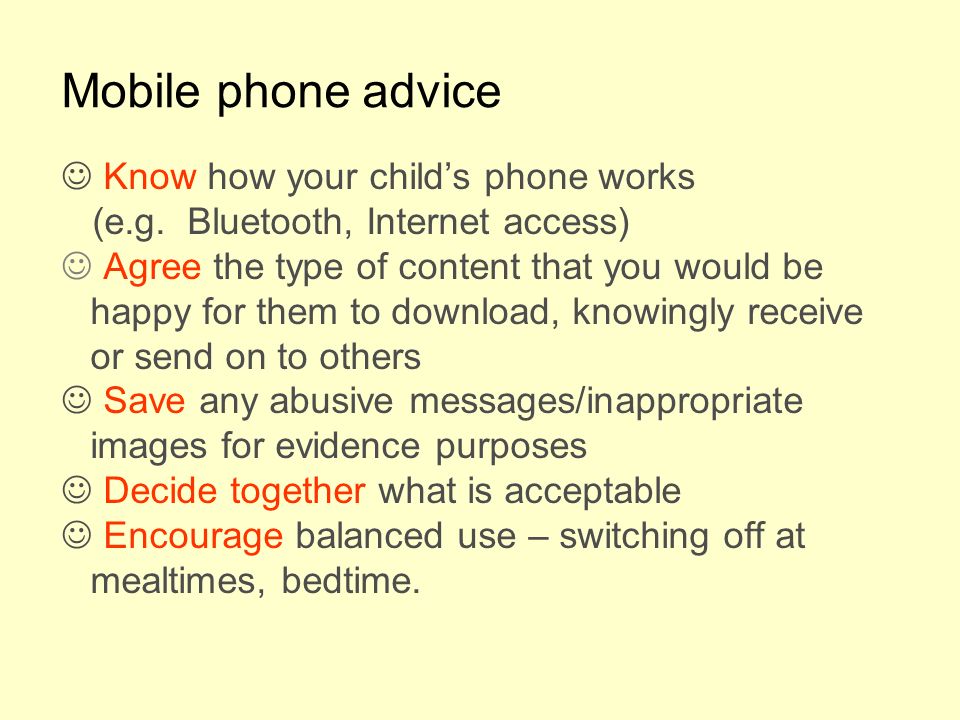 Mobile phone advice

☺ Know how your child's phone works (e.g. Bluetooth, Internet access)
☺ Agree the type of content that you would be happy for them to download, knowingly receive or send on to others
☺ Save any abusive messages/inappropriate images for evidence purposes
☺ Decide together what is acceptable
☺ Encourage balanced use – switching off at mealtimes, bedtime.